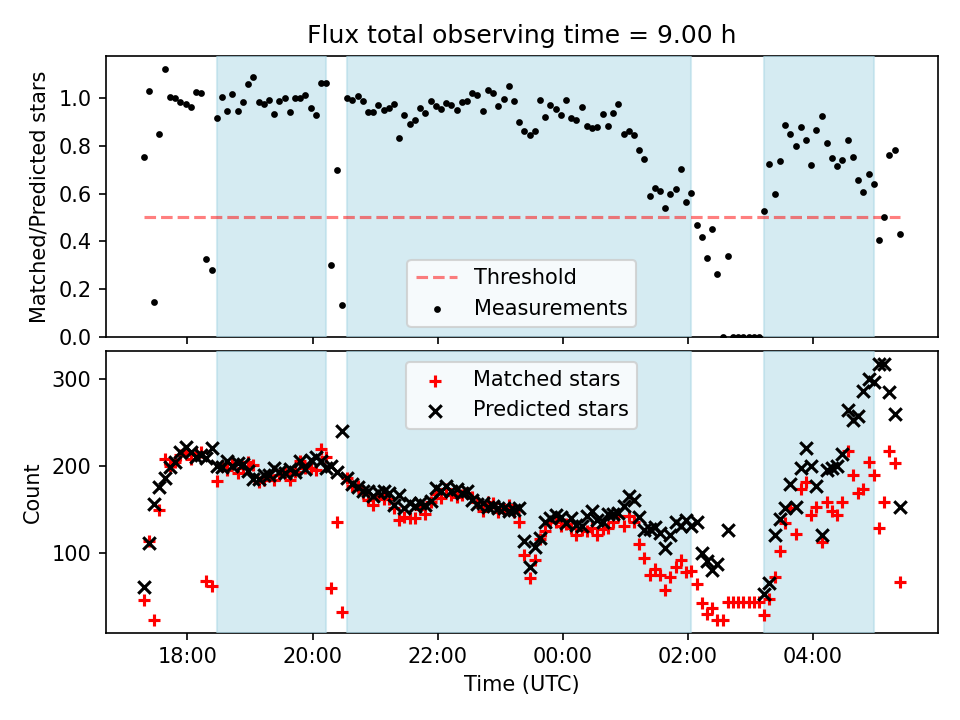 Flux total observing time = 9.00 h

Matched/Predicted stars

1.0
0.8
0.6
0.4
0.2
0.0

Threshold
Measurements

Count

300
200
100

Matched stars
Predicted stars

18:00
20:00
22:00
00:00
02:00
04:00

Time (UTC)